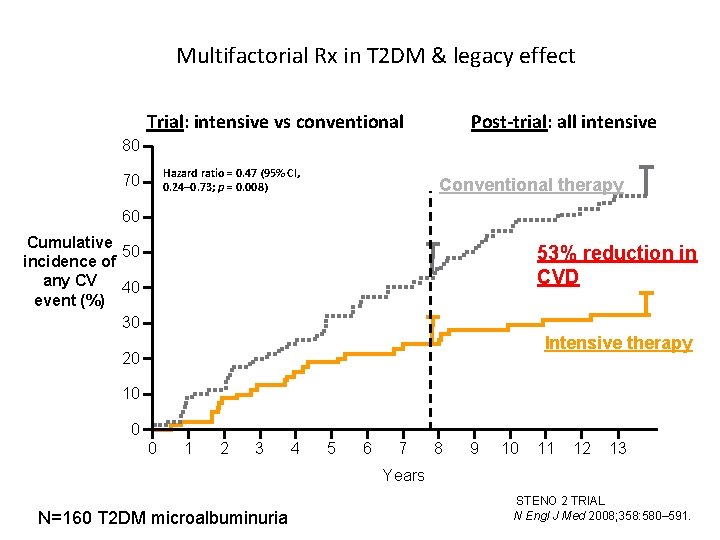 Multifactorial Rx in T2DM & legacy effect

Trial: intensive vs conventional

Post-trial: all intensive

Hazard ratio = 0.47 (95% CI, 0.24–0.73; p = 0.008)

Conventional therapy

53% reduction in CVD

Intensive therapy

Cumulative incidence of any CV event (%)

80
70
60
50
40
30
20
10
0

0 1 2 3 4 5 6 7 8 9 10 11 12 13

Years

N=160 T2DM microalbuminuria

STENO 2 TRIAL
N Engl J Med 2008;358:580–591.